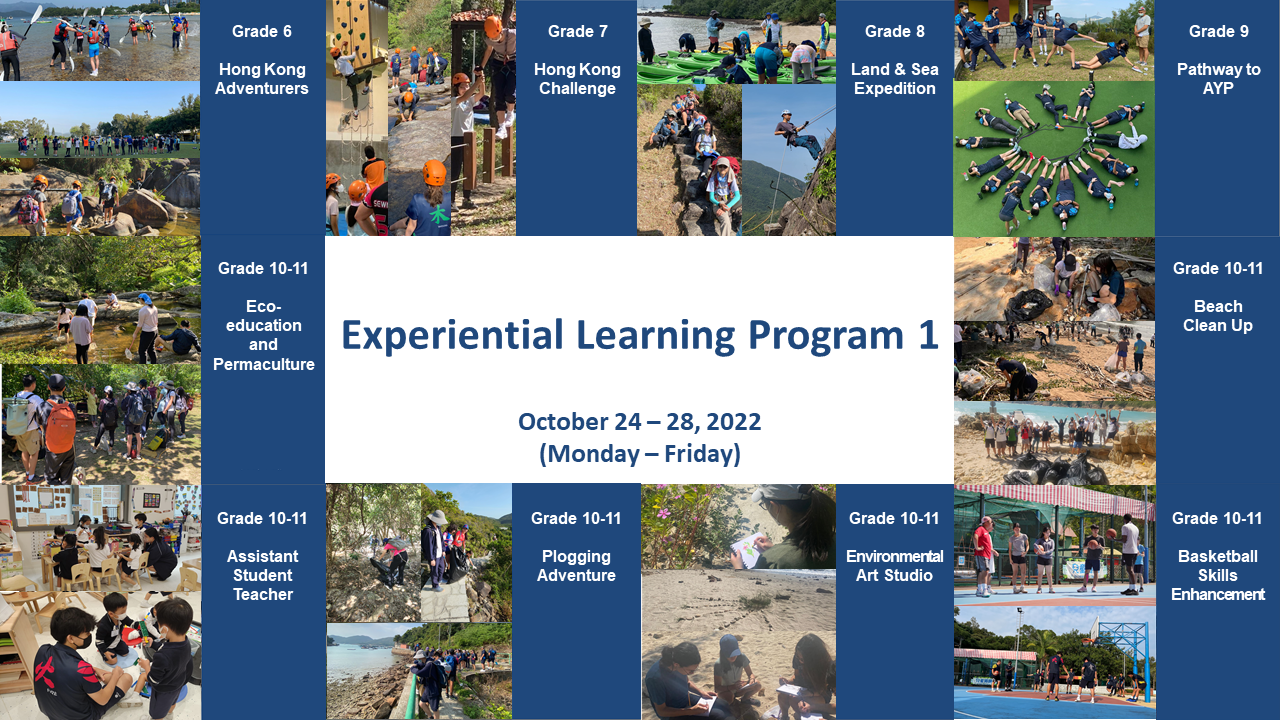 Grade 6

Hong Kong Adventurers

Grade 7

Hong Kong Challenge

Grade 8

Land & Sea Expedition

Grade 9

Pathway to AYP

Grade 10-11

Eco-education and Permaculture

Experiential Learning Program 1

October 24 – 28, 2022
(Monday – Friday)

Grade 10-11

Beach Clean Up

Grade 10-11

Assistant Student Teacher

Grade 10-11

Plogging Adventure

Grade 10-11

Environmental Art Studio

Grade 10-11

Basketball Skills Enhancement